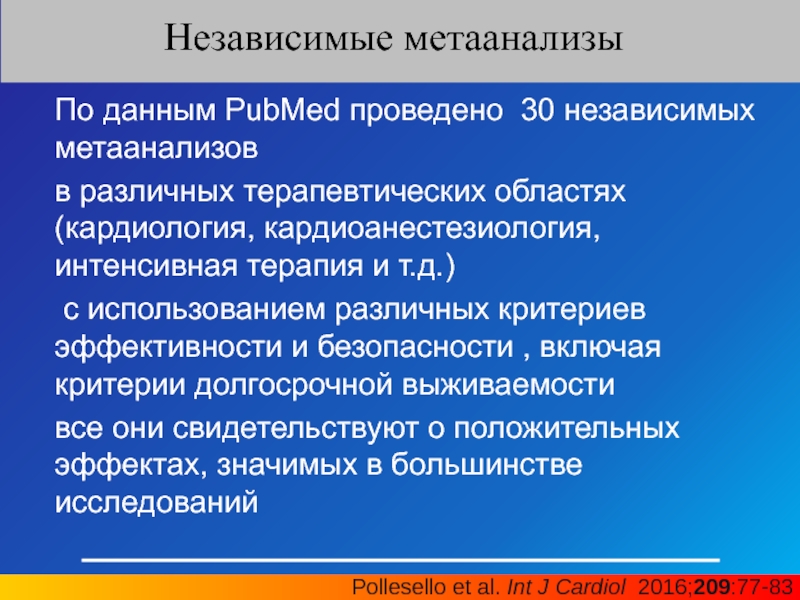 Независимые метаанализы

По данным PubMed проведено 30 независимых метаанализов

в различных терапевтических областях (кардиология, кардиоанестезиология, интенсивная терапия и т.д.)

с использованием различных критериев эффективности и безопасности , включая критерии долгосрочной выживаемости

все они свидетельствуют о положительных эффектах, значимых в большинстве исследований

Pollesello et al. Int J Cardiol 2016;209:77-83